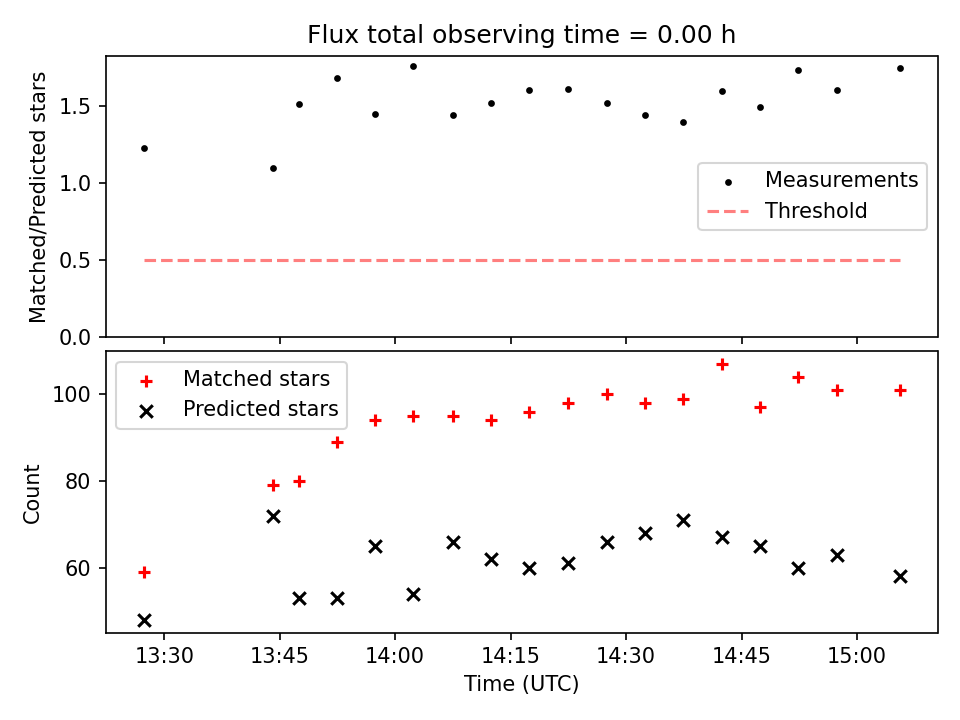 Flux total observing time = 0.00 h

Matched/Predicted stars

1.5
1.0
0.5
0.0

Measurements
Threshold

Matched stars
Predicted stars

Count

100
80
60

13:30
13:45
14:00
14:15
14:30
14:45
15:00

Time (UTC)